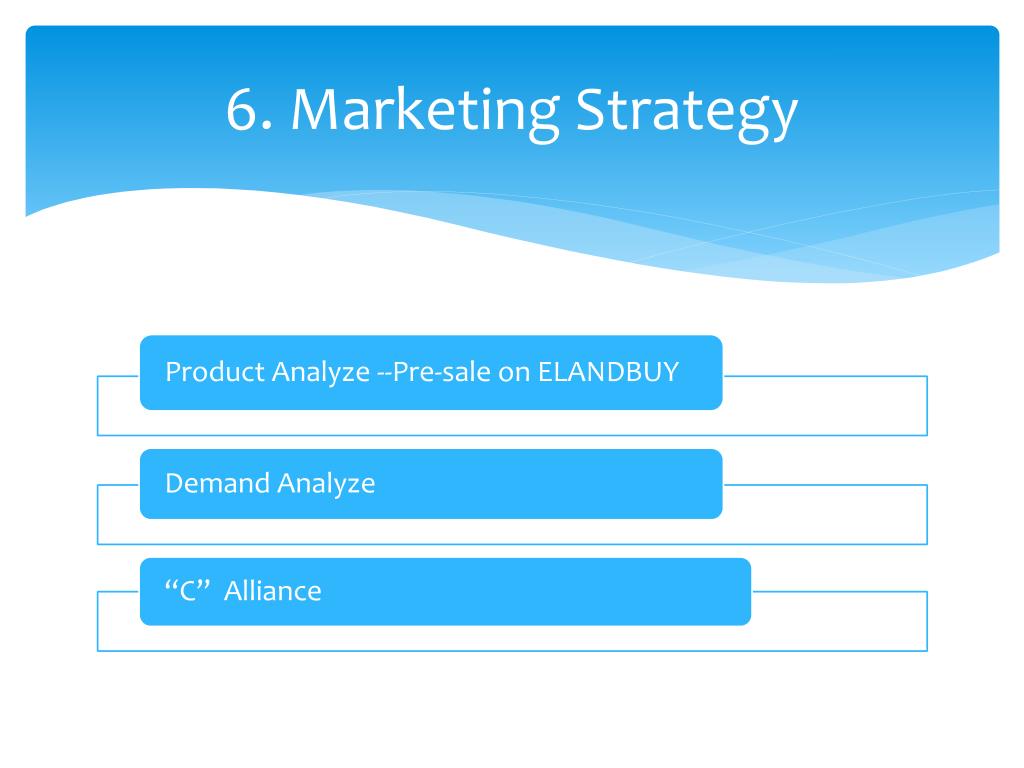 6. Marketing Strategy

Product Analyze --Pre-sale on ELANDBUY

Demand Analyze

“C” Alliance